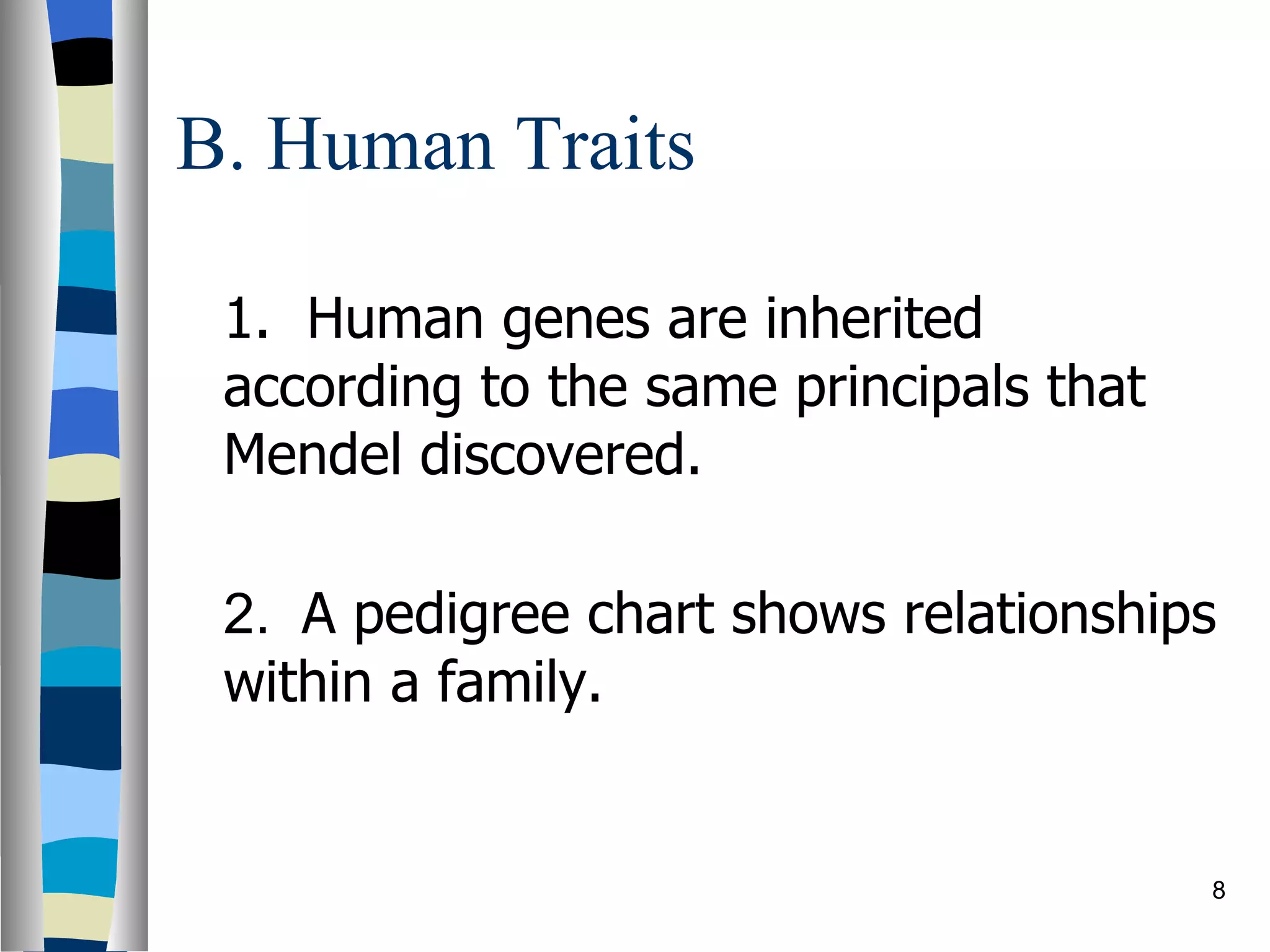 B. Human Traits

1. Human genes are inherited according to the same principals that Mendel discovered.

2. A pedigree chart shows relationships within a family.

8